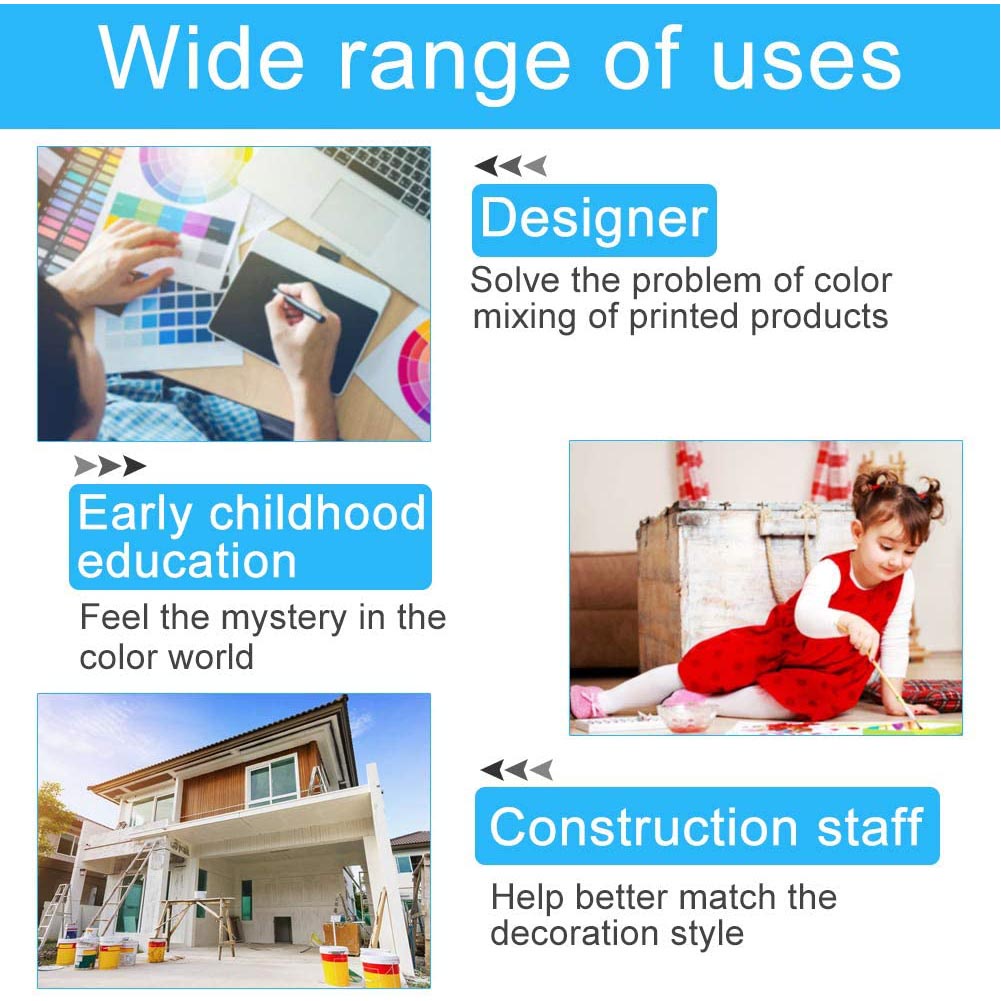 Wide range of uses

Designer

Solve the problem of color mixing of printed products

Early childhood education

Feel the mystery in the color world

Construction staff

Help better match the decoration style